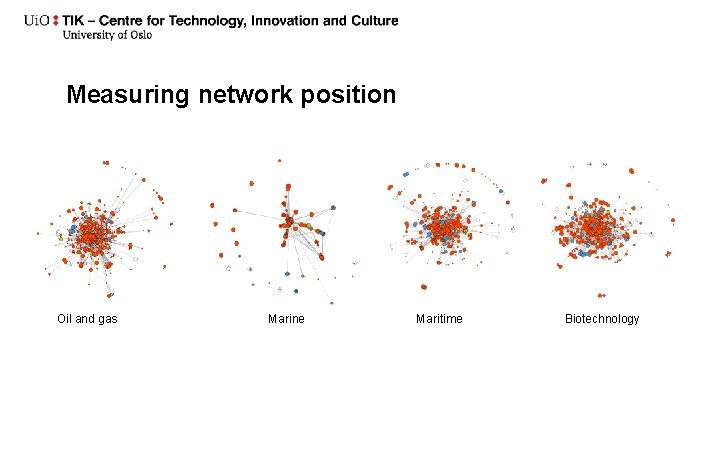 UiO : TIK – Centre for Technology, Innovation and Culture
University of Oslo

Measuring network position

Oil and gas

Marine

Maritime

Biotechnology